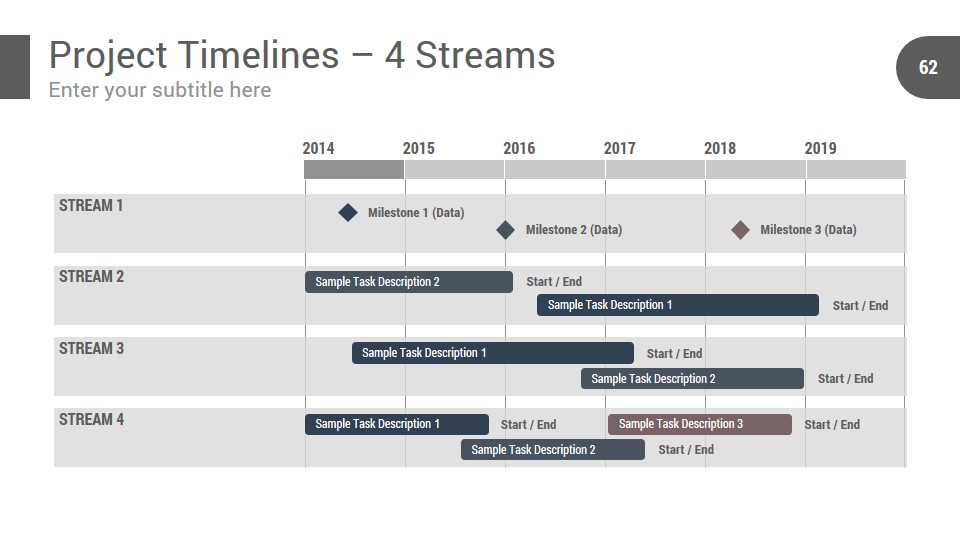 Project Timelines – 4 Streams
Enter your subtitle here

62

2014 2015 2016 2017 2018 2019

STREAM 1
Milestone 1 (Data)
Milestone 2 (Data)
Milestone 3 (Data)

STREAM 2
Sample Task Description 2
Start / End
Sample Task Description 1
Start / End

STREAM 3
Sample Task Description 1
Start / End
Sample Task Description 2
Start / End

STREAM 4
Sample Task Description 1
Start / End
Sample Task Description 3
Start / End
Sample Task Description 2
Start / End